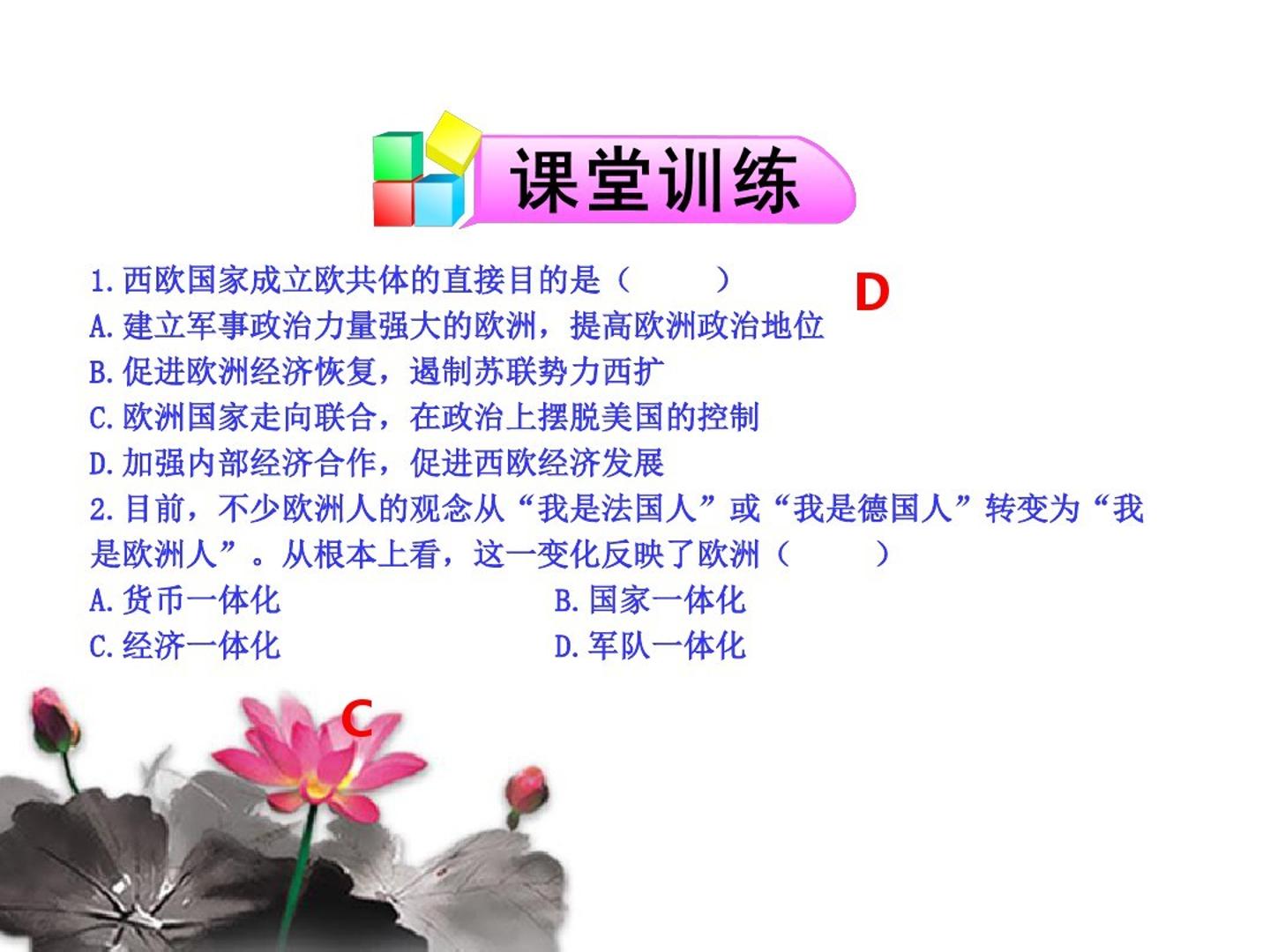 课堂训练

1.西欧国家成立欧共体的直接目的是（ ）

D

A.建立军事政治力量强大的欧洲，提高欧洲政治地位

B.促进欧洲经济恢复，遏制苏联势力西扩

C.欧洲国家走向联合，在政治上摆脱美国的控制

D.加强内部经济合作，促进西欧经济发展

2.目前，不少欧洲人的观念从“我是法国人”或“我是德国人”转变为“我是欧洲人”。从根本上看，这一变化反映了欧洲（ ）

A.货币一体化 B.国家一体化

C.经济一体化 D.军队一体化

C